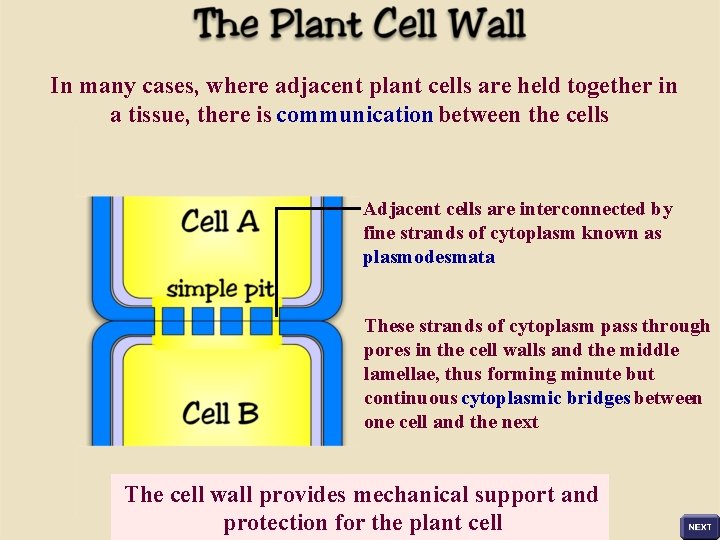 The Plant Cell Wall

In many cases, where adjacent plant cells are held together in a tissue, there is communication between the cells

Cell A

simple pit

Cell B

Adjacent cells are interconnected by fine strands of cytoplasm known as plasmodesmata

These strands of cytoplasm pass through pores in the cell walls and the middle lamellae, thus forming minute but continuous cytoplasmic bridges between one cell and the next

The cell wall provides mechanical support and protection for the plant cell

NEXT